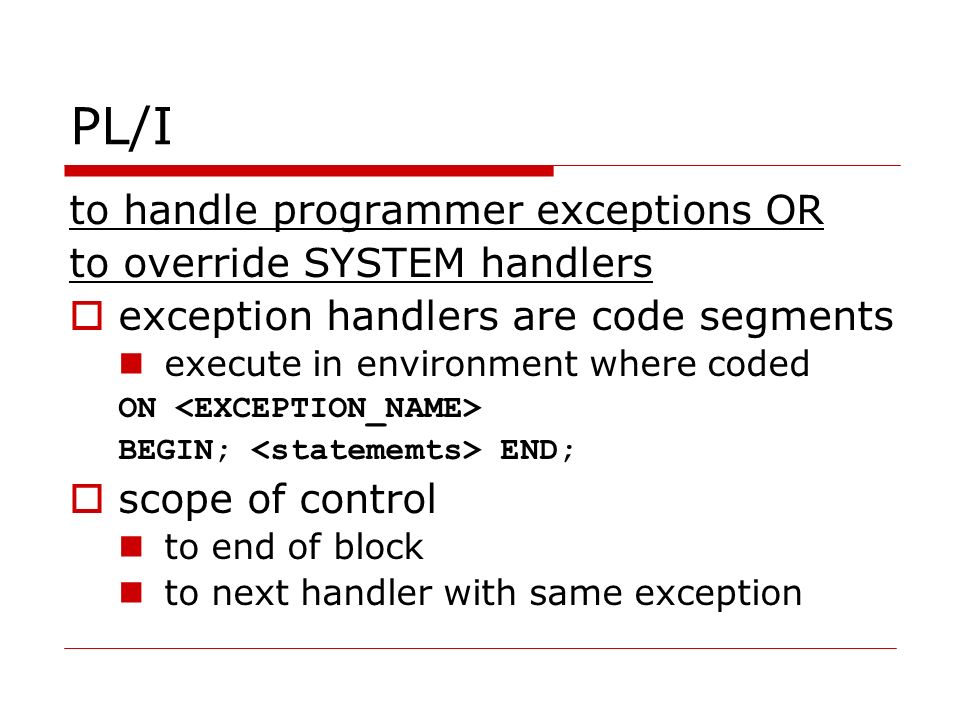 PL/I

to handle programmer exceptions OR to override SYSTEM handlers

exception handlers are code segments

execute in environment where coded

ON <EXCEPTION_NAME>
BEGIN; <statememts> END;

scope of control

to end of block

to next handler with same exception